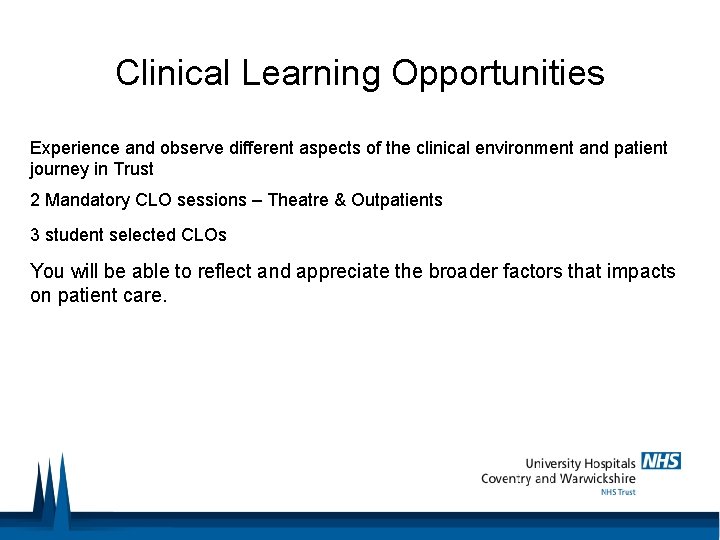 Clinical Learning Opportunities

Experience and observe different aspects of the clinical environment and patient journey in Trust

2 Mandatory CLO sessions – Theatre & Outpatients

3 student selected CLOs

You will be able to reflect and appreciate the broader factors that impacts on patient care.

University Hospitals NHS
Coventry and Warwickshire
NHS Trust